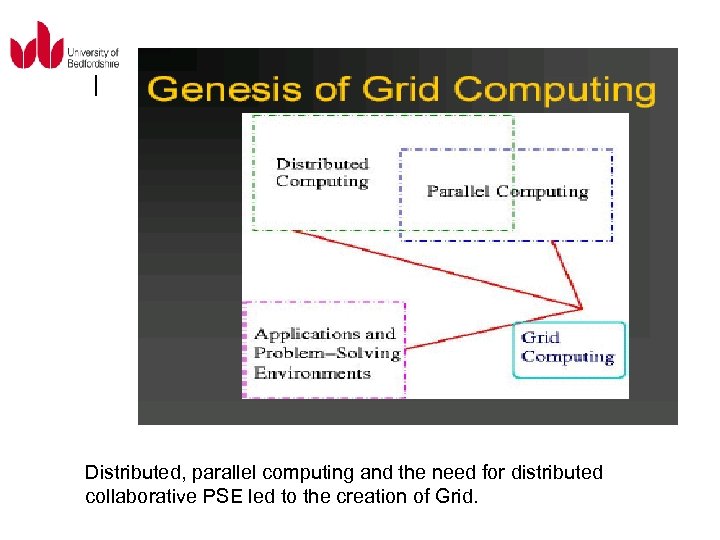 University of Bedfordshire

Genesis of Grid Computing

Distributed Computing

Parallel Computing

Applications and Problem–Solving Environments

Grid Computing

Distributed, parallel computing and the need for distributed collaborative PSE led to the creation of Grid.